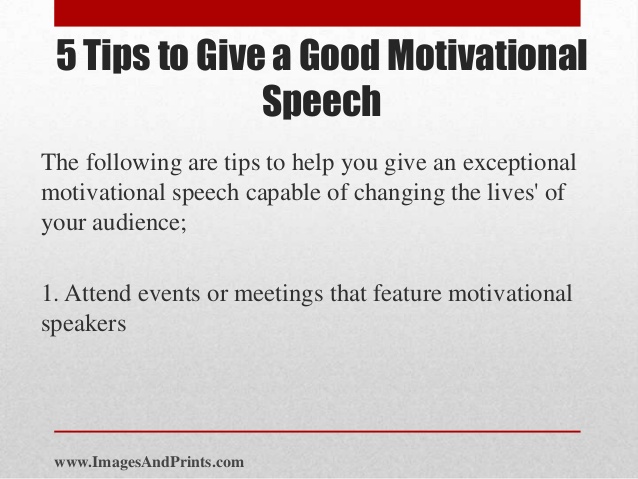 5 Tips to Give a Good Motivational Speech

The following are tips to help you give an exceptional motivational speech capable of changing the lives' of your audience;

1. Attend events or meetings that feature motivational speakers

www.ImagesAndPrints.com